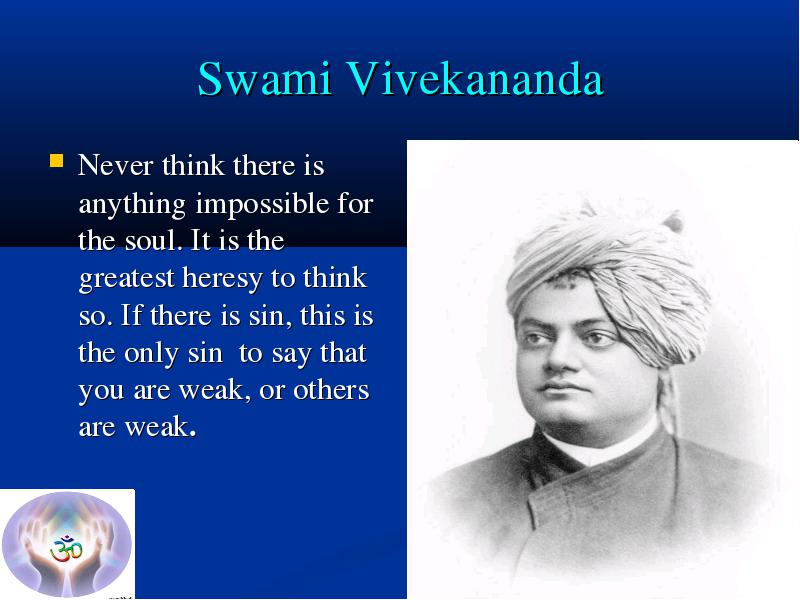 Swami Vivekananda

Never think there is anything impossible for the soul. It is the greatest heresy to think so. If there is sin, this is the only sin to say that you are weak, or others are weak.

ॐ